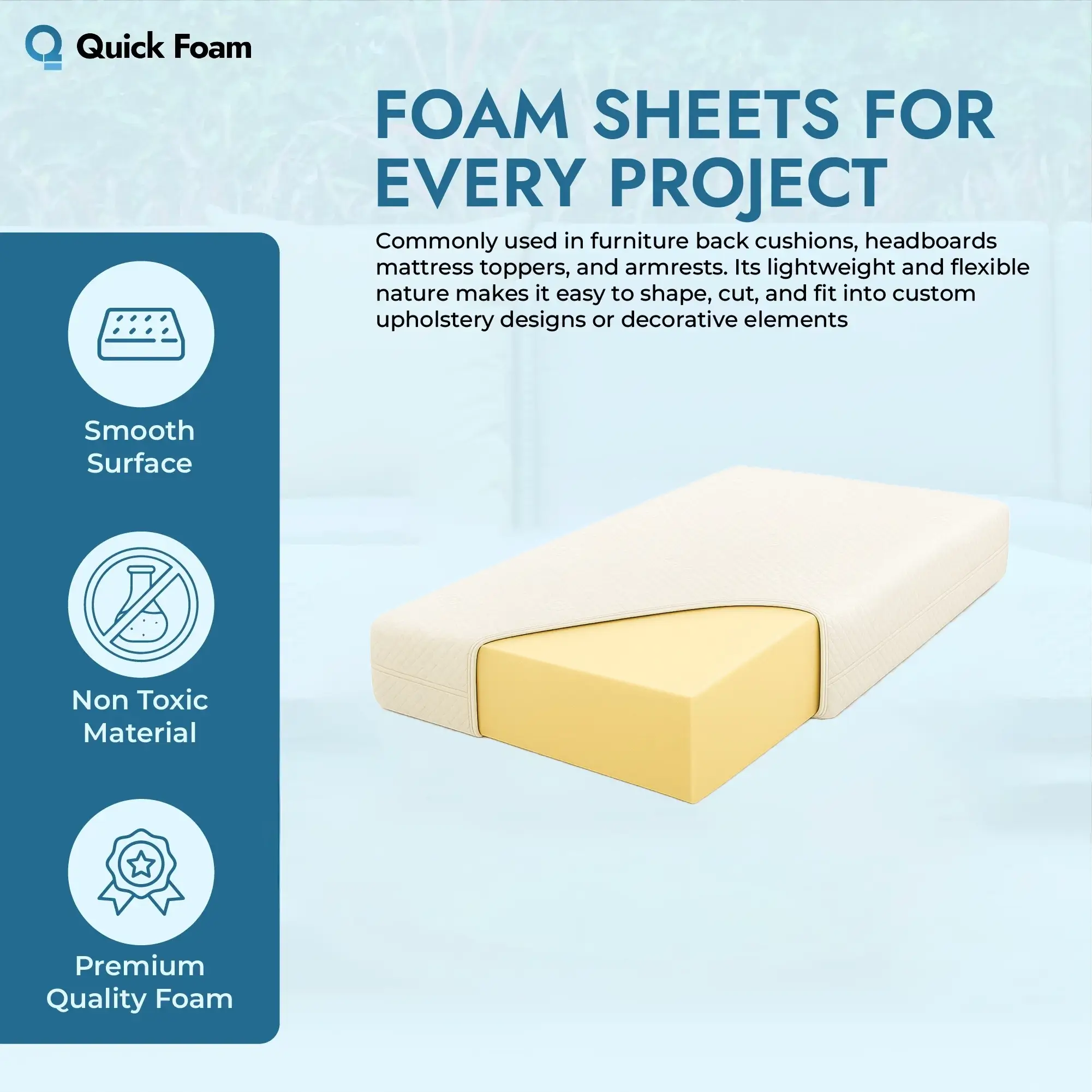 Quick Foam

FOAM SHEETS FOR EVERY PROJECT

Commonly used in furniture back cushions, headboards mattress toppers, and armrests. Its lightweight and flexible nature makes it easy to shape, cut, and fit into custom upholstery designs or decorative elements

Smooth Surface

Non Toxic Material

Premium Quality Foam